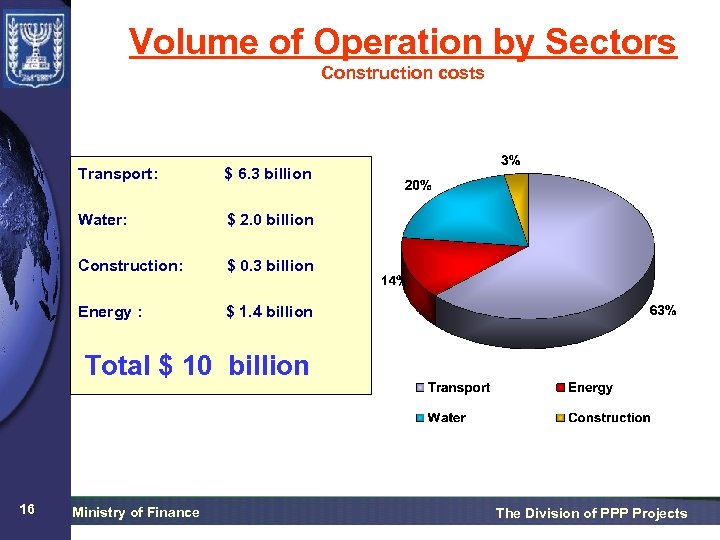 Volume of Operation by Sectors
Construction costs

Transport: $ 6.3 billion

Water: $ 2.0 billion

Construction: $ 0.3 billion

Energy : $ 1.4 billion

Total $ 10 billion

3%
20%
14%
63%

Transport
Energy
Water
Construction

16
Ministry of Finance
The Division of PPP Projects